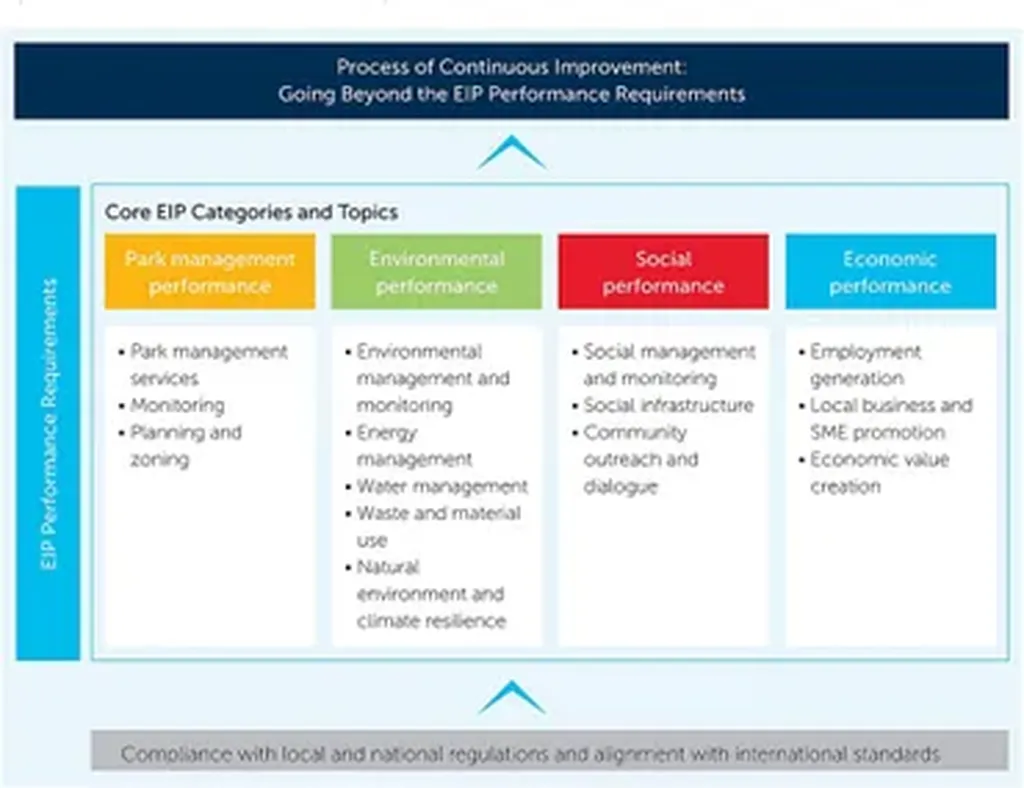 Process of Continuous Improvement:
Going Beyond the EIP Performance Requirements

EIP Performance Requirements

Core EIP Categories and Topics

Park management performance

• Park management services
• Monitoring
• Planning and zoning

Environmental performance

• Environmental management and monitoring
• Energy management
• Water management
• Waste and material use
• Natural environment and climate resilience

Social performance

• Social management and monitoring
• Social infrastructure
• Community outreach and dialogue

Economic performance

• Employment generation
• Local business and SME promotion
• Economic value creation

Compliance with local and national regulations and alignment with international standards